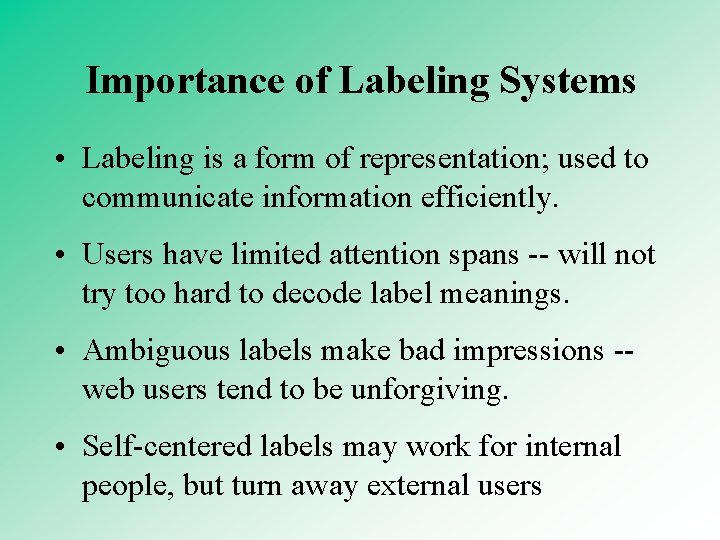 Importance of Labeling Systems

• Labeling is a form of representation; used to communicate information efficiently.

• Users have limited attention spans -- will not try too hard to decode label meanings.

• Ambiguous labels make bad impressions -- web users tend to be unforgiving.

• Self-centered labels may work for internal people, but turn away external users